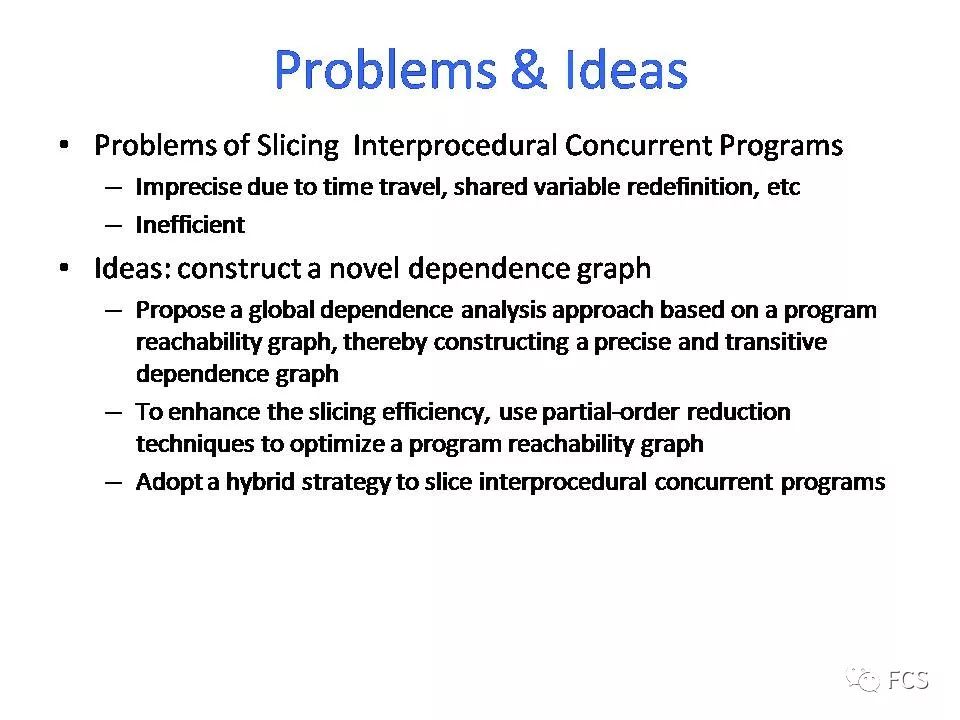 Problems & Ideas

• Problems of Slicing Interprocedural Concurrent Programs

– Imprecise due to time travel, shared variable redefinition, etc

– Inefficient

• Ideas: construct a novel dependence graph

– Propose a global dependence analysis approach based on a program reachability graph, thereby constructing a precise and transitive dependence graph

– To enhance the slicing efficiency, use partial-order reduction techniques to optimize a program reachability graph

– Adopt a hybrid strategy to slice interprocedural concurrent programs

FCS